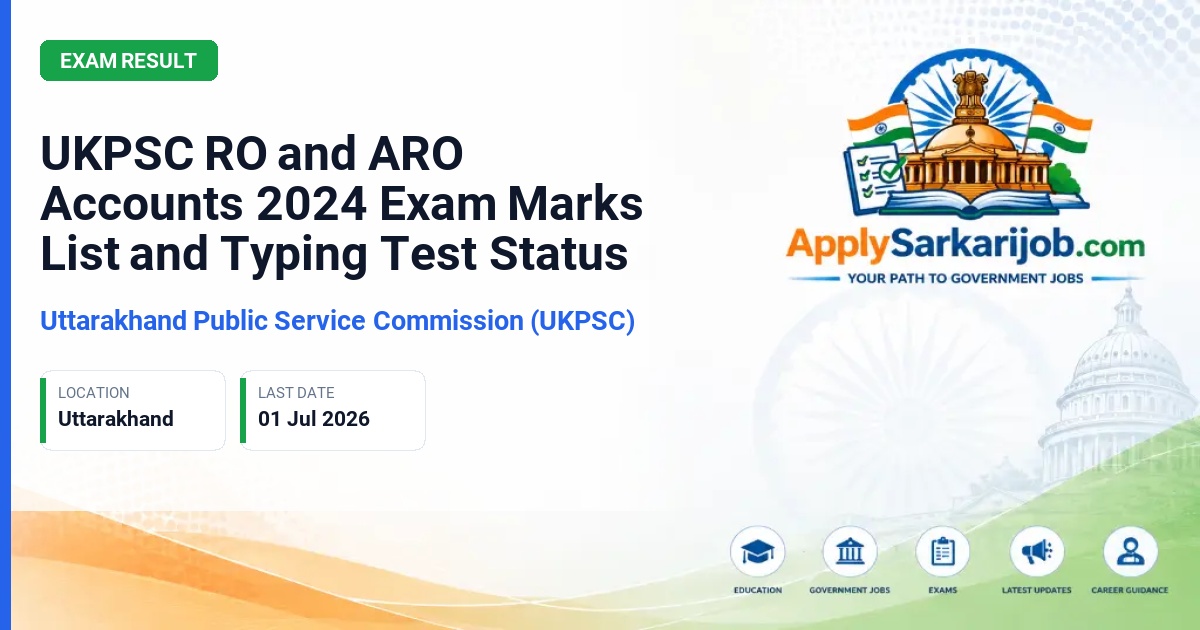 EXAM RESULT

UKPSC RO and ARO Accounts 2024 Exam Marks List and Typing Test Status

Uttarakhand Public Service Commission (UKPSC)

LOCATION
Uttarakhand

LAST DATE
01 Jul 2026

ApplySarkarijob.com
YOUR PATH TO GOVERNMENT JOBS

EDUCATION
GOVERNMENT JOBS
EXAMS
LATEST UPDATES
CAREER GUIDANCE